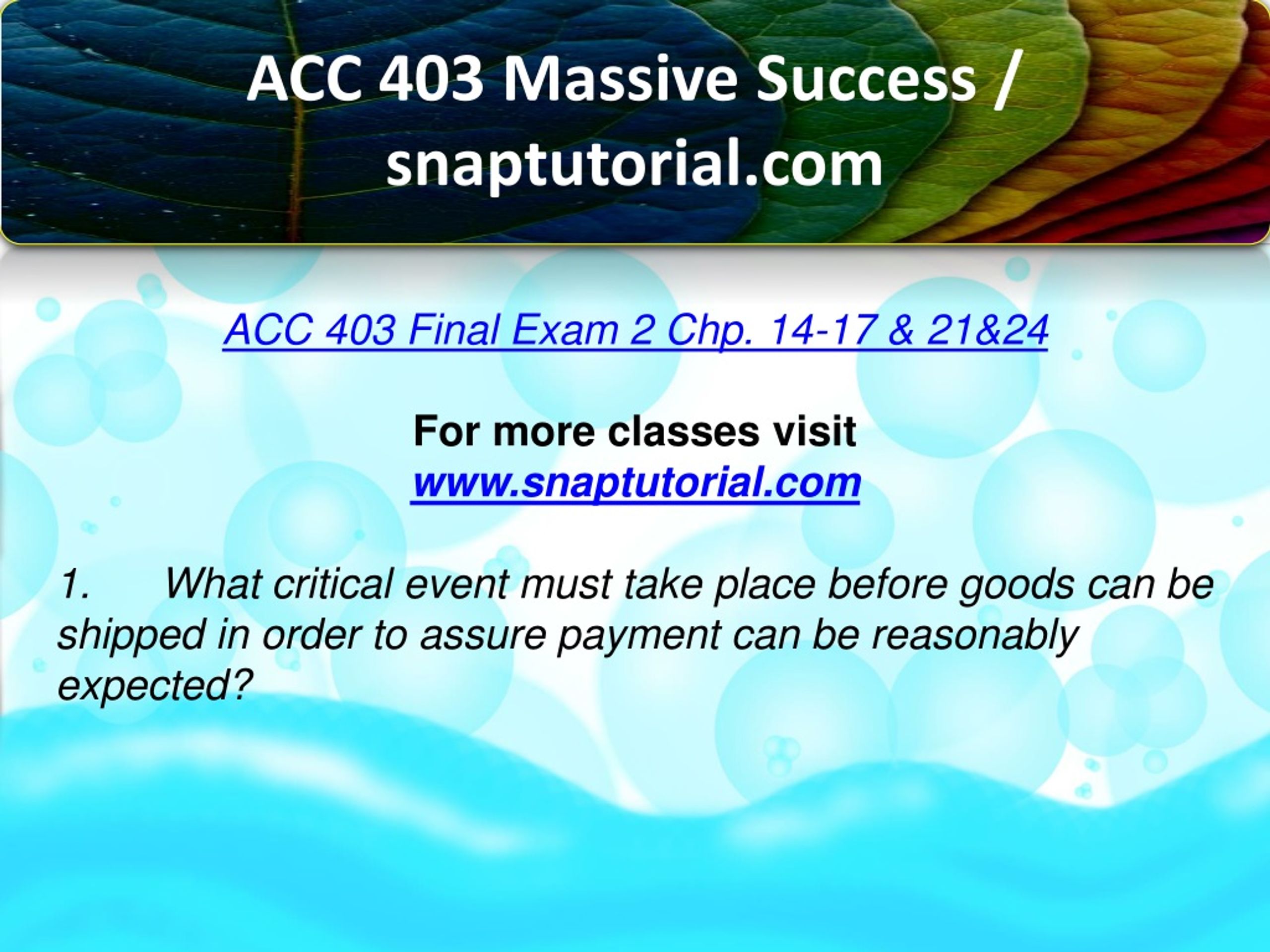 ACC 403 Massive Success / snaptutorial.com

ACC 403 Final Exam 2 Chp. 14-17 & 21&24

For more classes visit
www.snaptutorial.com

1. What critical event must take place before goods can be shipped in order to assure payment can be reasonably expected?